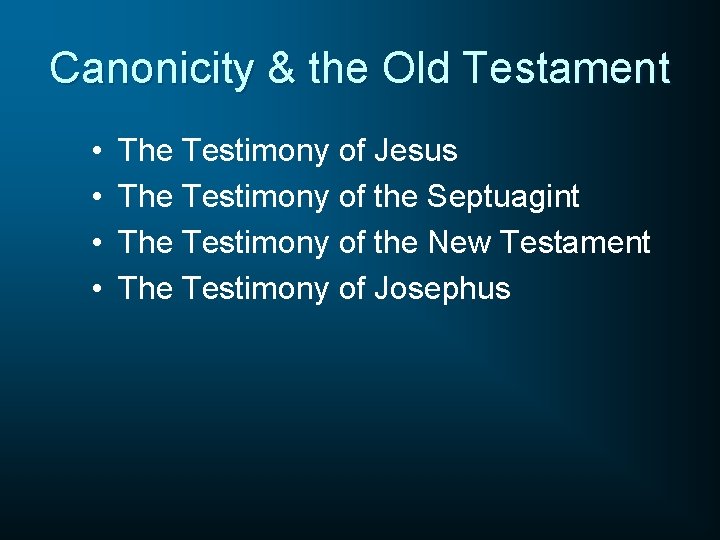 Canonicity & the Old Testament

• The Testimony of Jesus
• The Testimony of the Septuagint
• The Testimony of the New Testament
• The Testimony of Josephus